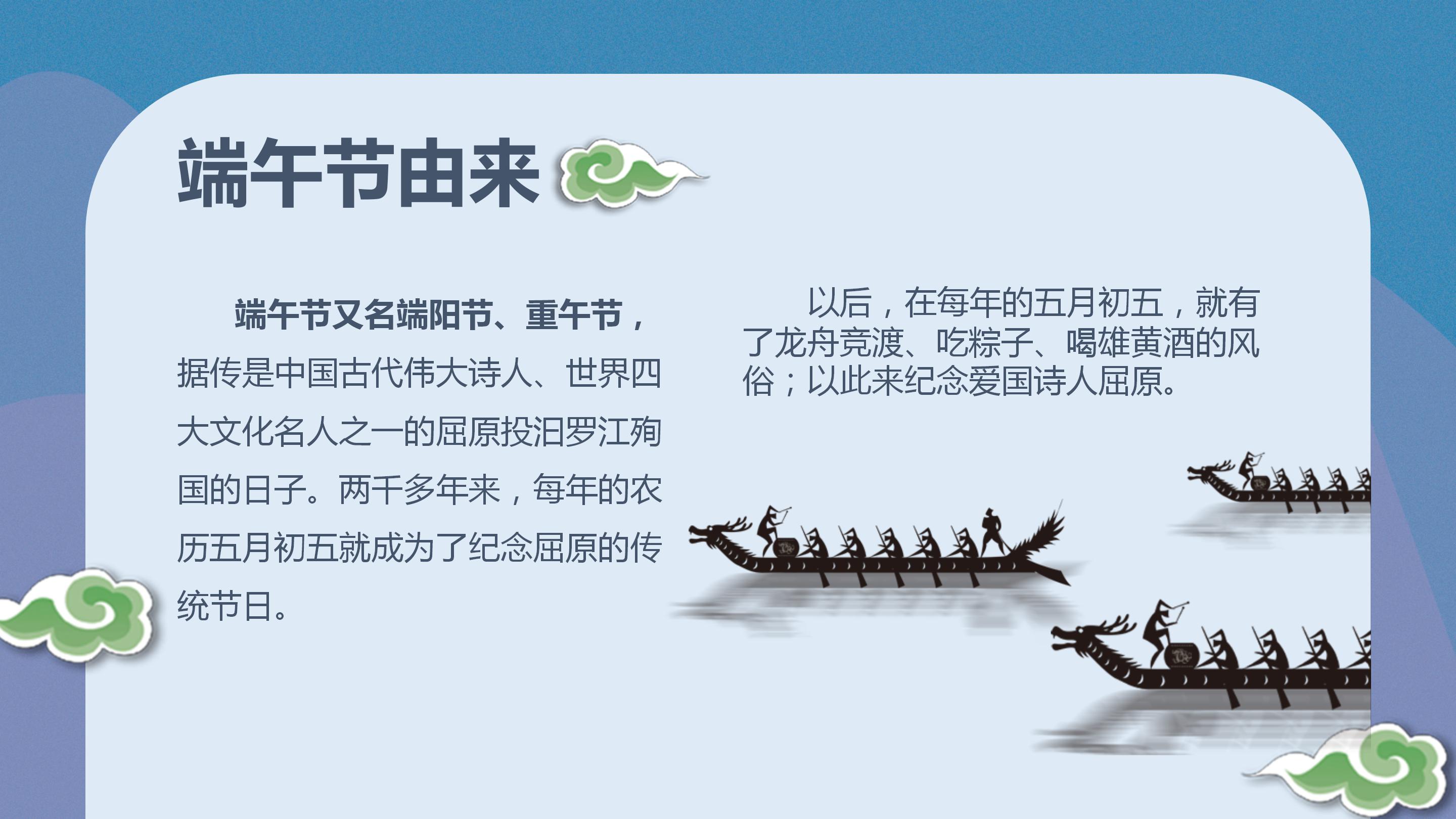 端午节由来

端午节又名端阳节、重午节，据传是中国古代伟大诗人、世界四大文化名人之一的屈原投汨罗江殉国的日子。两千多年来，每年的农历五月初五就成为了纪念屈原的传统节日。

以后，在每年的五月初五，就有了龙舟竞渡、吃粽子、喝雄黄酒的风俗；以此来纪念爱国诗人屈原。